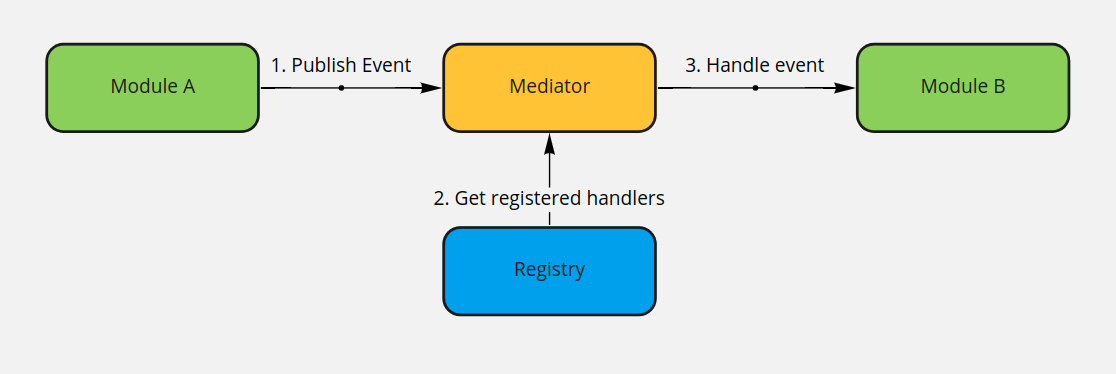 Module A

1. Publish Event

Mediator

3. Handle event

Module B

2. Get registered handlers

Registry